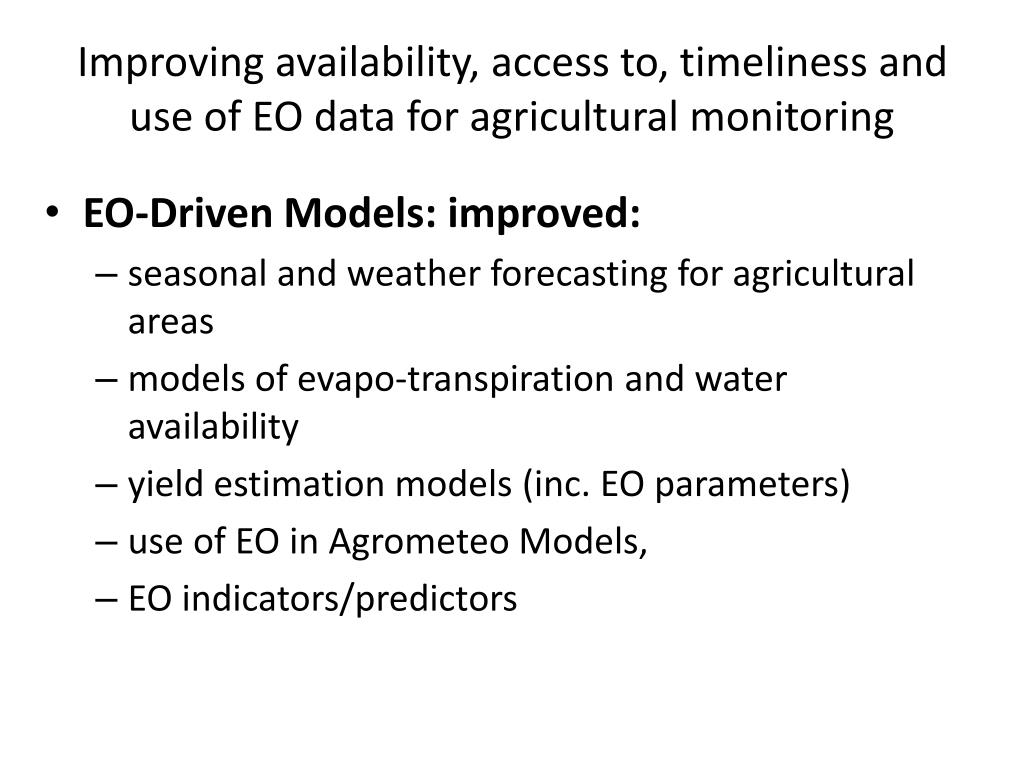 Improving availability, access to, timeliness and use of EO data for agricultural monitoring

• EO-Driven Models: improved:
– seasonal and weather forecasting for agricultural areas
– models of evapo-transpiration and water availability
– yield estimation models (inc. EO parameters)
– use of EO in Agrometeo Models,
– EO indicators/predictors